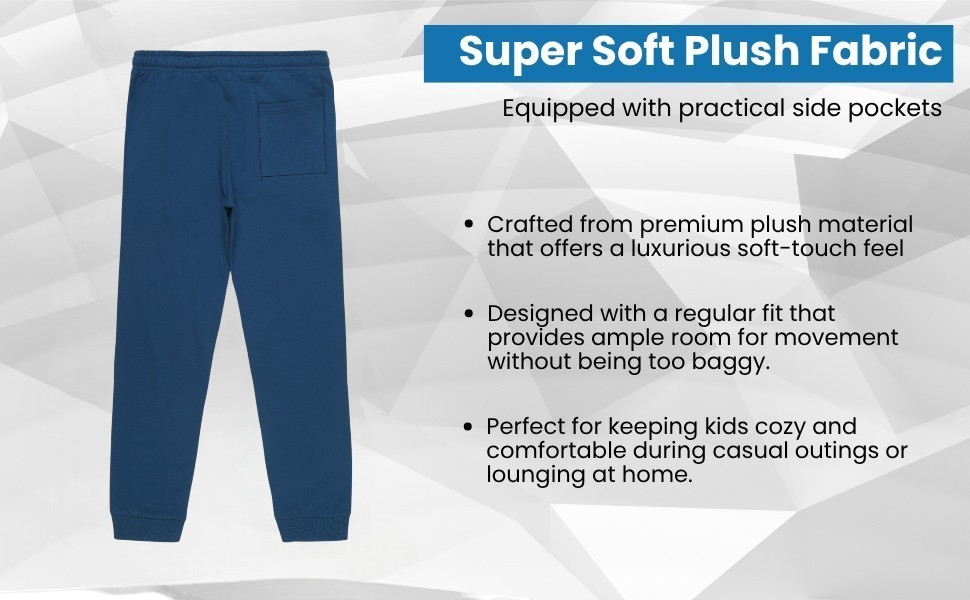 Super Soft Plush Fabric

Equipped with practical side pockets

• Crafted from premium plush material that offers a luxurious soft-touch feel

• Designed with a regular fit that provides ample room for movement without being too baggy.

• Perfect for keeping kids cozy and comfortable during casual outings or lounging at home.